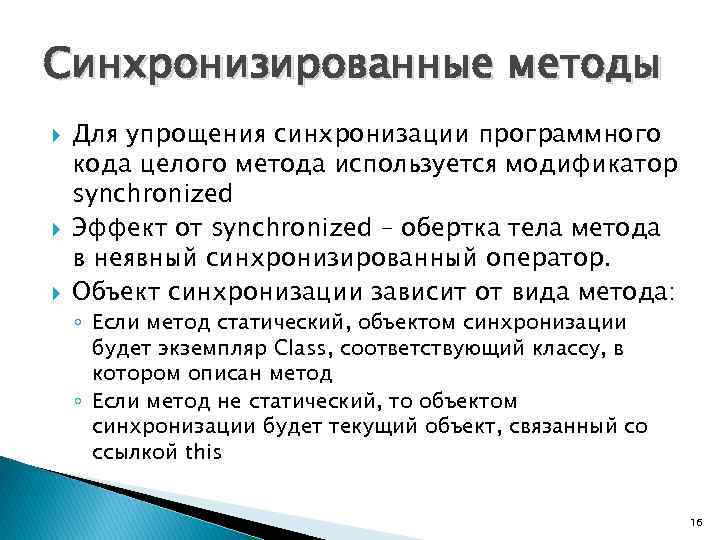 Синхронизированные методы

Для упрощения синхронизации программного кода целого метода используется модификатор synchronized

Эффект от synchronized – обертка тела метода в неявный синхронизированный оператор.

Объект синхронизации зависит от вида метода:

Если метод статический, объектом синхронизации будет экземпляр Class, соответствующий классу, в котором описан метод

Если метод не статический, то объектом синхронизации будет текущий объект, связанный со ссылкой this

16